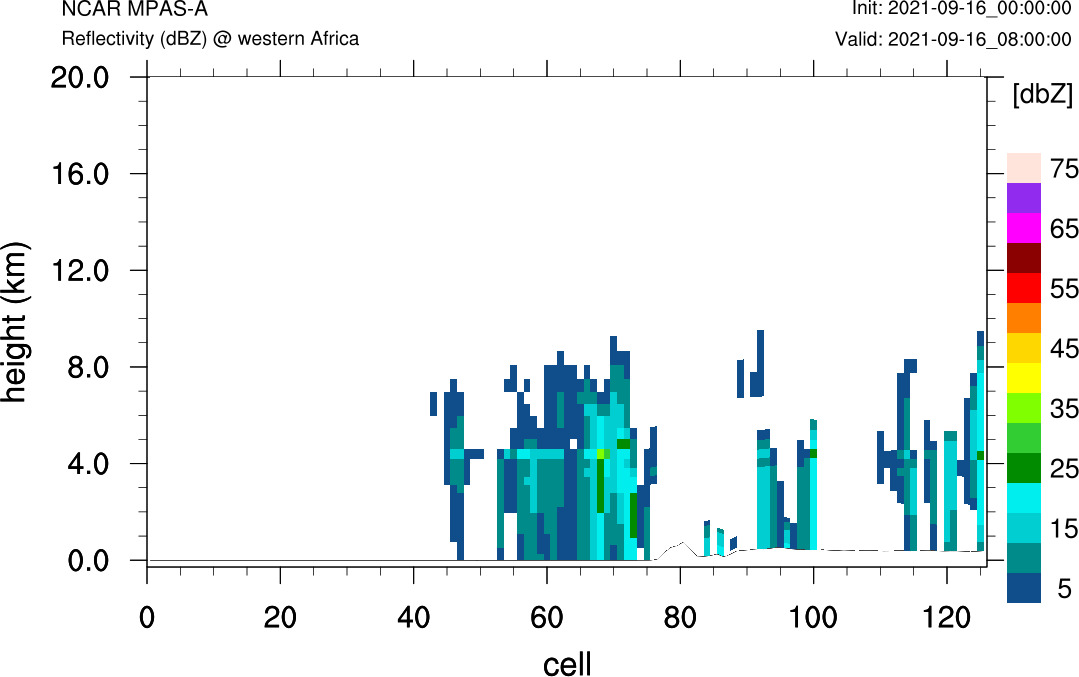 NCAR MPAS-A
Reflectivity (dBZ) @ western Africa

Init: 2021-09-16_00:00:00
Valid: 2021-09-16_08:00:00

height (km)
20.0
16.0
12.0
8.0
4.0
0.0

0
20
40
60
80
100
120
cell

[dbZ]
75
65
55
45
35
25
15
5